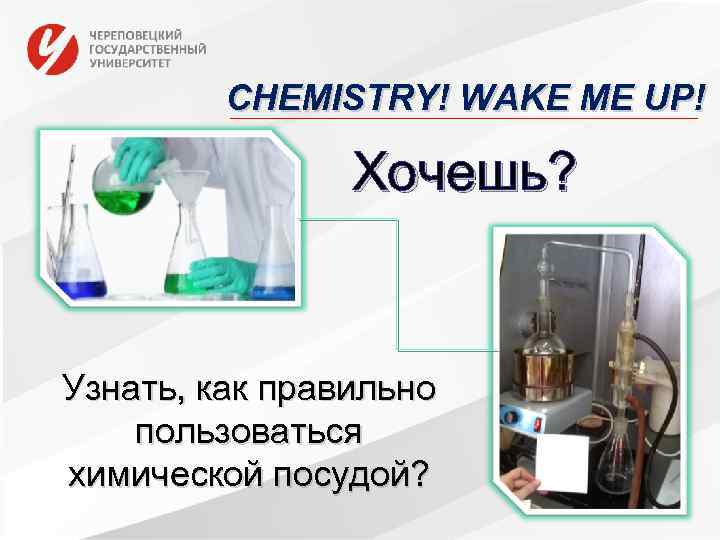 ЧЕРЕПОВЕЦКИЙ ГОСУДАРСТВЕННЫЙ УНИВЕРСИТЕТ

CHEMISTRY! WAKE ME UP!

Хочешь?

Узнать, как правильно пользоваться химической посудой?